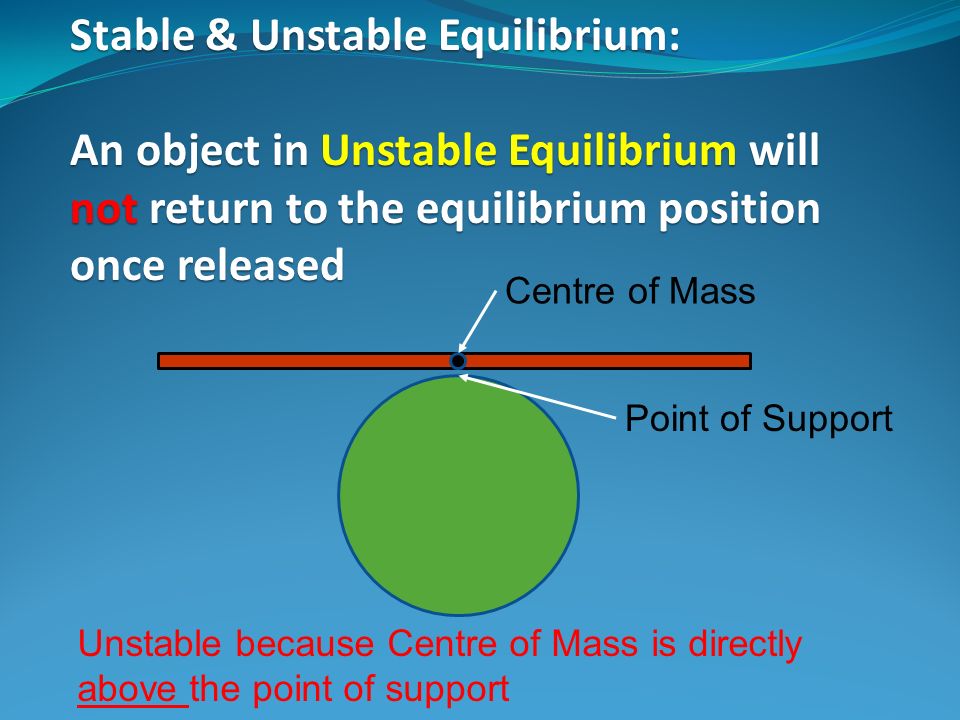 Stable & Unstable Equilibrium:

An object in Unstable Equilibrium will not return to the equilibrium position once released

Centre of Mass

Point of Support

Unstable because Centre of Mass is directly above the point of support